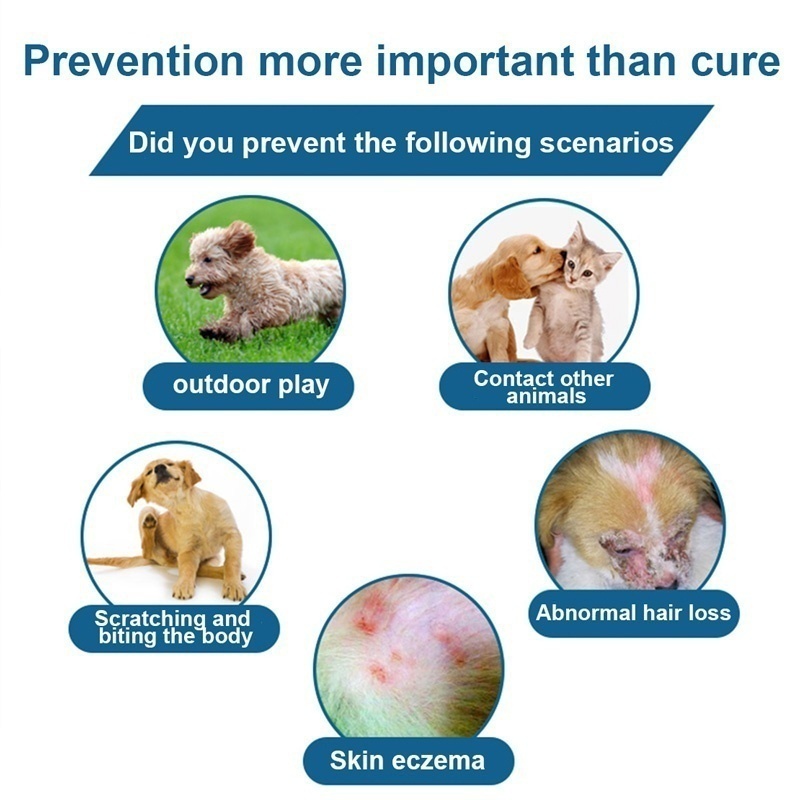 Prevention more important than cure

Did you prevent the following scenarios

outdoor play

Contact other animals

Scratching and biting the body

Abnormal hair loss

Skin eczema